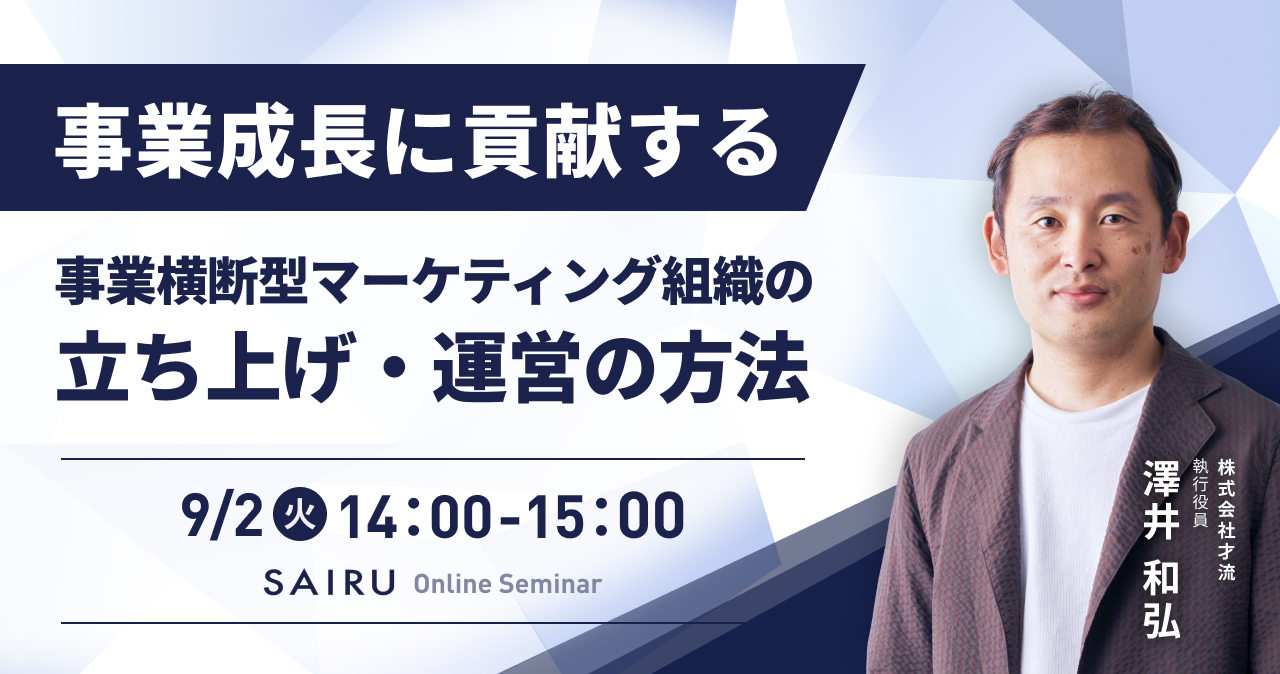 事業成長に貢献する

事業横断型マーケティング組織の
立ち上げ・運営の方法

9/2 火 14:00-15:00

SAIRU Online Seminar

株式会社才流
執行役員
澤井 和弘